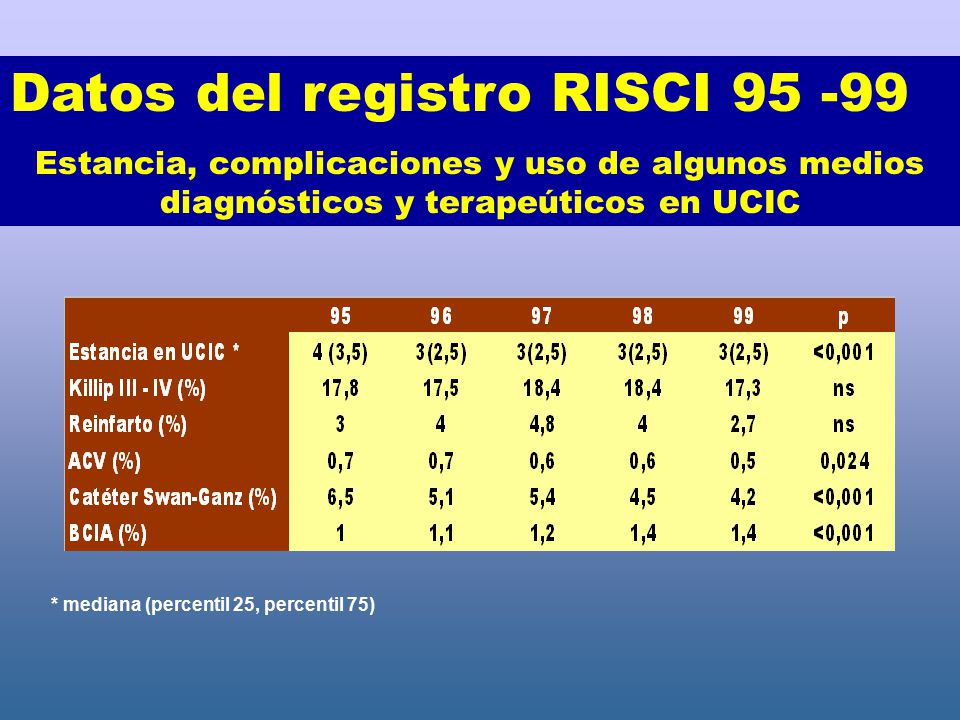 Datos del registro RISCI 95 -99

Estancia, complicaciones y uso de algunos medios diagnósticos y terapeúticos en UCIC

| | 95 | 96 | 97 | 98 | 99 | p |
|---|---|---|---|---|---|---|
| Estancia en UCIC * | 4 (3,5) | 3(2,5) | 3(2,5) | 3(2,5) | 3(2,5) | <0,001 |
| Killip III - IV (%) | 17,8 | 17,5 | 18,4 | 18,4 | 17,3 | ns |
| Reinfarto (%) | 3 | 4 | 4,8 | 4 | 2,7 | ns |
| ACV (%) | 0,7 | 0,7 | 0,6 | 0,6 | 0,5 | 0,024 |
| Catéter Swan-Ganz (%) | 6,5 | 5,1 | 5,4 | 4,5 | 4,2 | <0,001 |
| BCIA (%) | 1 | 1,1 | 1,2 | 1,4 | 1,4 | <0,001 |

* mediana (percentil 25, percentil 75)